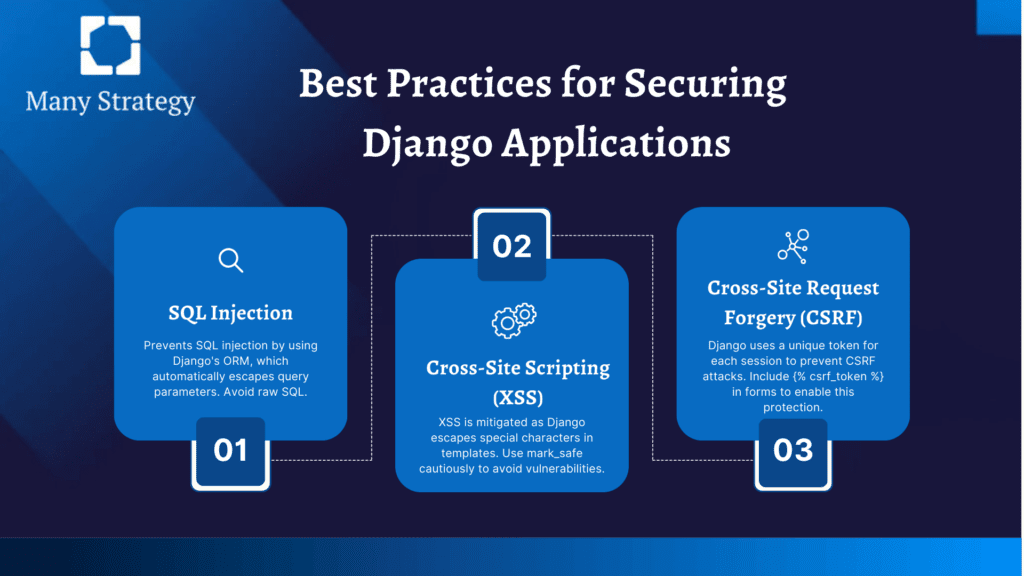 Many Strategy

Best Practices for Securing Django Applications

SQL Injection

Prevents SQL injection by using Django's ORM, which automatically escapes query parameters. Avoid raw SQL.

01

02

Cross-Site Scripting (XSS)

XSS is mitigated as Django escapes special characters in templates. Use mark_safe cautiously to avoid vulnerabilities.

Cross-Site Request Forgery (CSRF)

Django uses a unique token for each session to prevent CSRF attacks. Include {% csrf_token %} in forms to enable this protection.

03